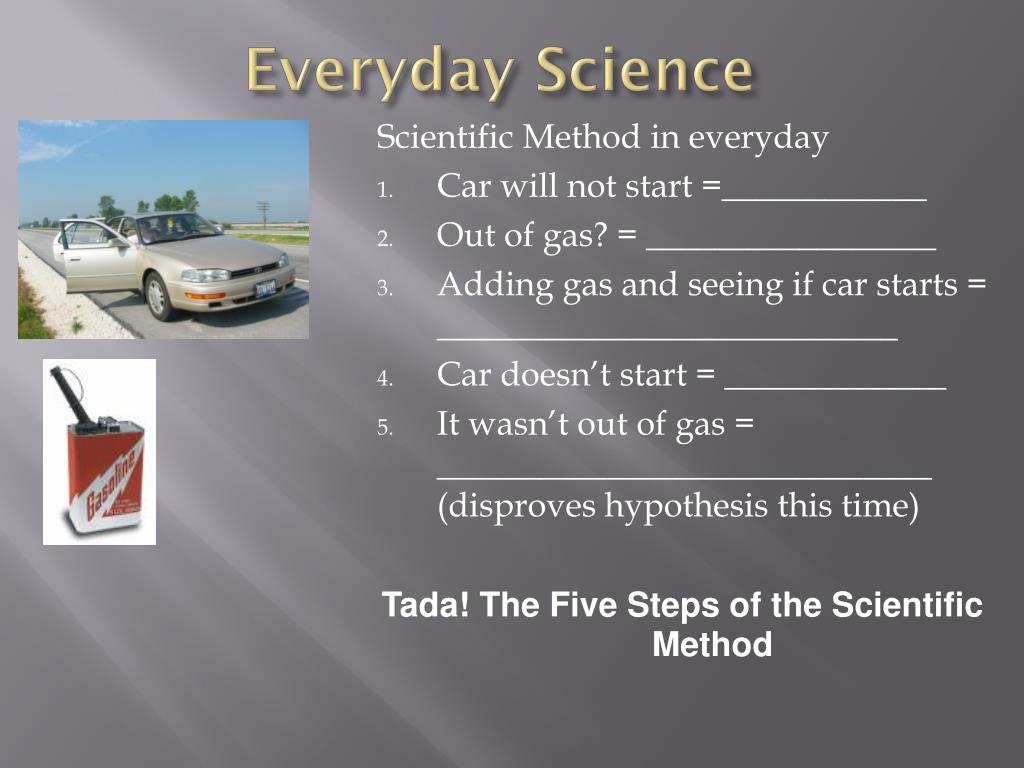 Everyday Science

Scientific Method in everyday

1. Car will not start =____________
2. Out of gas? = _________________
3. Adding gas and seeing if car starts = ___________________________
4. Car doesn't start = _____________
5. It wasn't out of gas = _____________________________ (disproves hypothesis this time)

Tada! The Five Steps of the Scientific Method

Gasoline